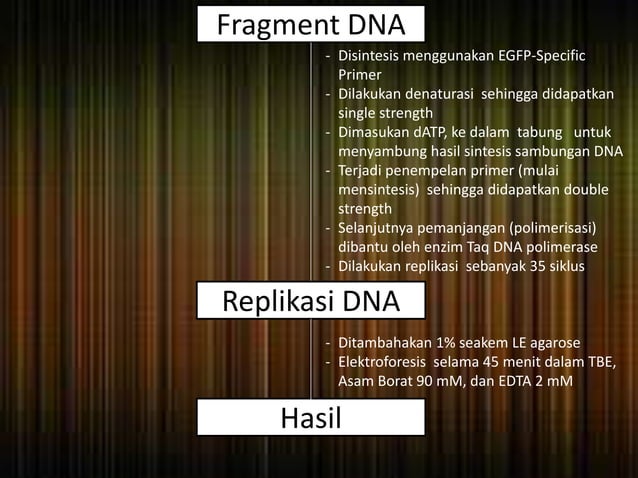 Fragment DNA

- Disintesis menggunakan EGFP-Specific Primer
- Dilakukan denaturasi sehingga didapatkan single strength
- Dimasukan dATP, ke dalam tabung untuk menyambung hasil sintesis sambungan DNA
- Terjadi penempelan primer (mulai mensintesis) sehingga didapatkan double strength
- Selanjutnya pemanjangan (polimerisasi) dibantu oleh enzim Taq DNA polimerase
- Dilakukan replikasi sebanyak 35 siklus

Replikasi DNA

- Ditambahakan 1% seakem LE agarose
- Elektroforesis selama 45 menit dalam TBE, Asam Borat 90 mM, dan EDTA 2 mM

Hasil